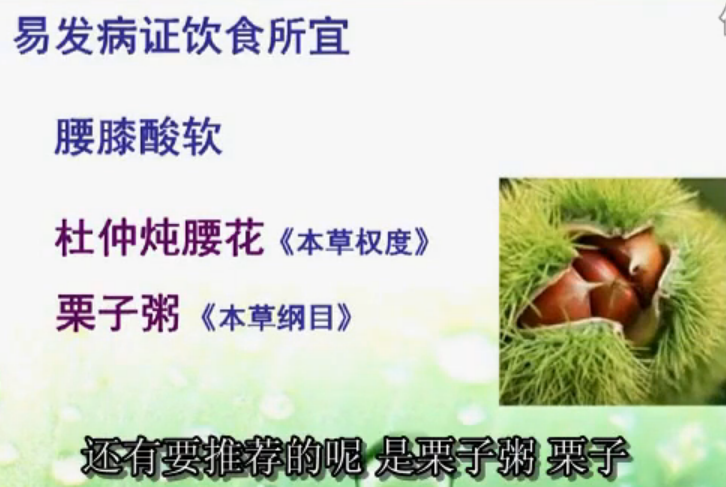 易发病证饮食所宜

腰膝酸软

杜仲炖腰花《本草权度》

栗子粥《本草纲目》

还有要推荐的呢 是栗子粥 栗子